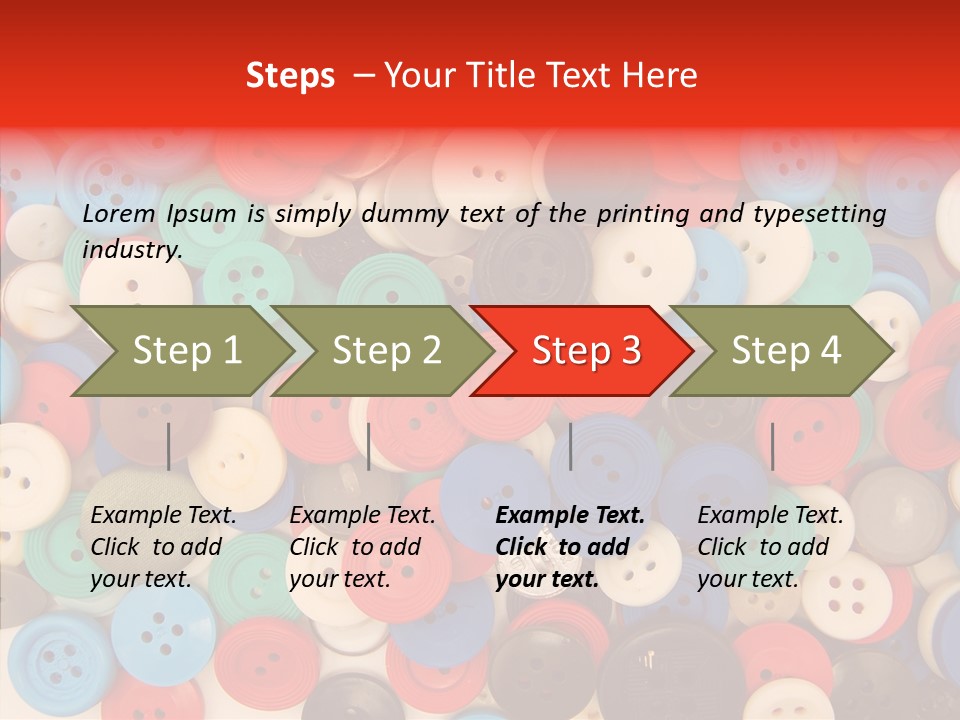 Steps – Your Title Text Here

Lorem Ipsum is simply dummy text of the printing and typesetting industry.

Step 1

Step 2

Step 3

Step 4

Example Text. Click to add your text.

Example Text. Click to add your text.

Example Text. Click to add your text.

Example Text. Click to add your text.